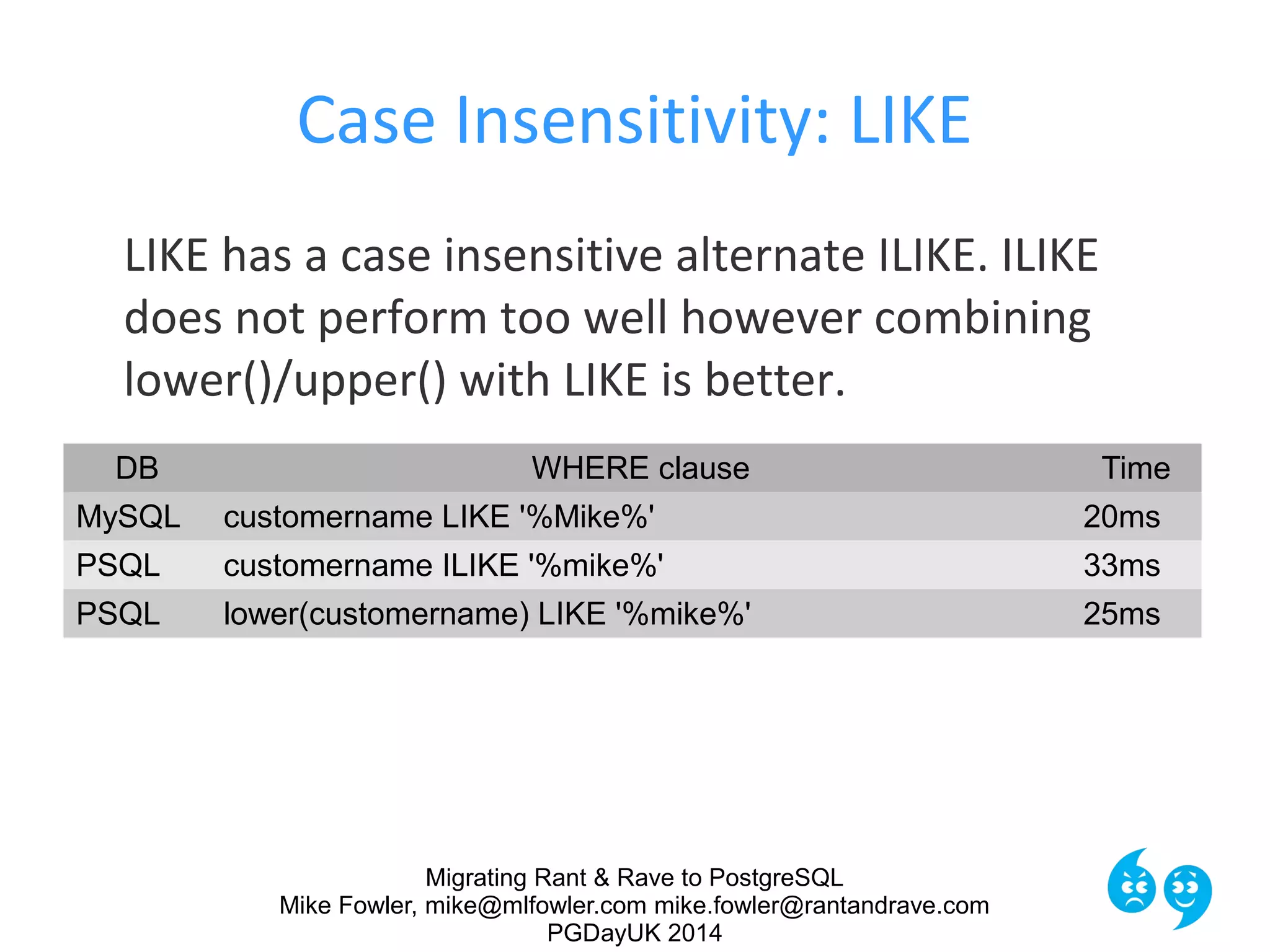 Case Insensitivity: LIKE

LIKE has a case insensitive alternate ILIKE. ILIKE does not perform too well however combining lower()/upper() with LIKE is better.

| DB | WHERE clause | Time |
|---|---|---|
| MySQL | customername LIKE '%Mike%' | 20ms |
| PSQL | customername ILIKE '%mike%' | 33ms |
| PSQL | lower(customername) LIKE '%mike%' | 25ms |

Migrating Rant & Rave to PostgreSQL
Mike Fowler, mike@mlfowler.com mike.fowler@rantandrave.com
PGDayUK 2014